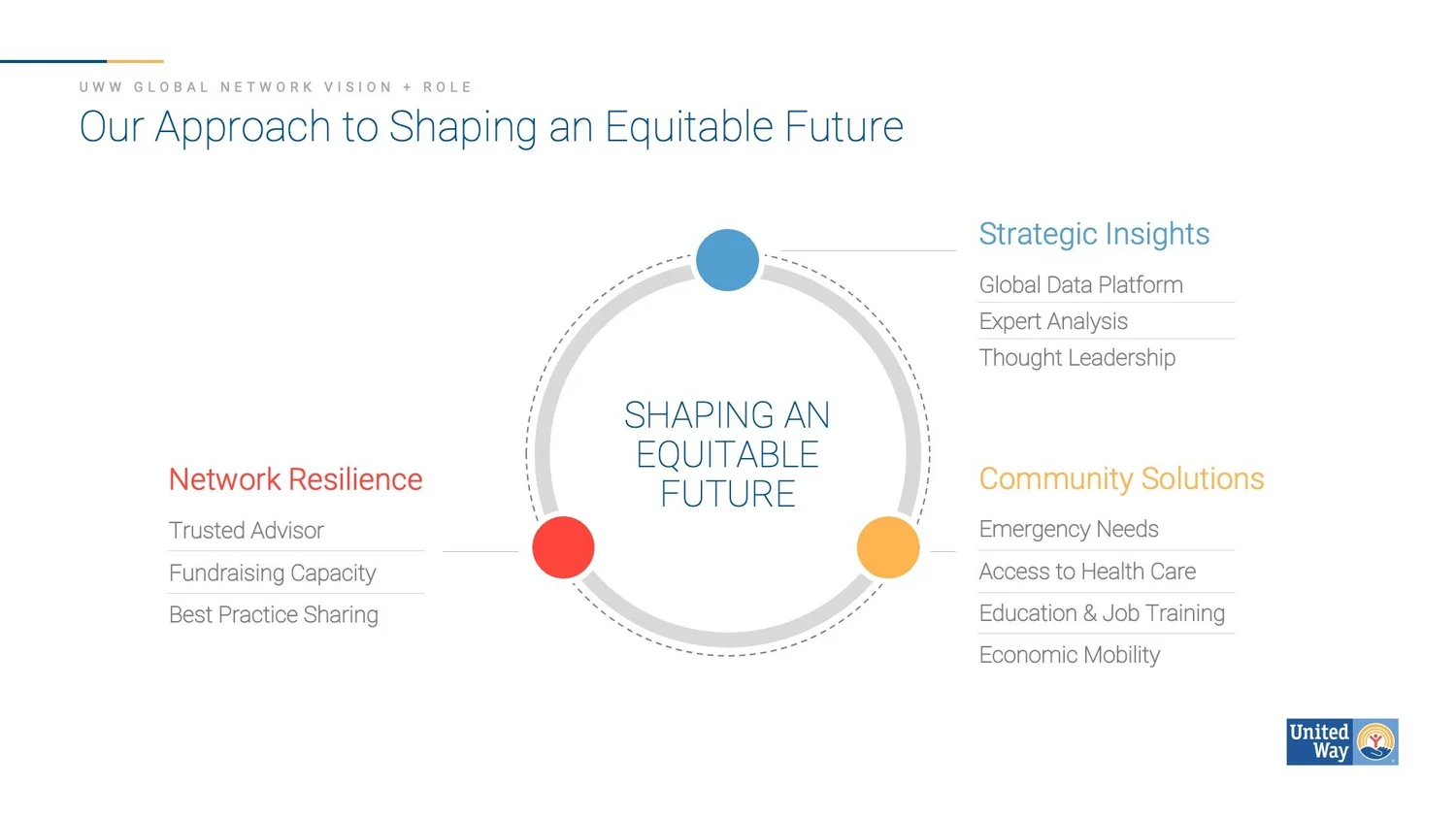 UWW GLOBAL NETWORK VISION + ROLE

Our Approach to Shaping an Equitable Future

Strategic Insights

Global Data Platform

Expert Analysis

Thought Leadership

SHAPING AN EQUITABLE FUTURE

Network Resilience

Trusted Advisor

Fundraising Capacity

Best Practice Sharing

Community Solutions

Emergency Needs

Access to Health Care

Education & Job Training

Economic Mobility

United Way